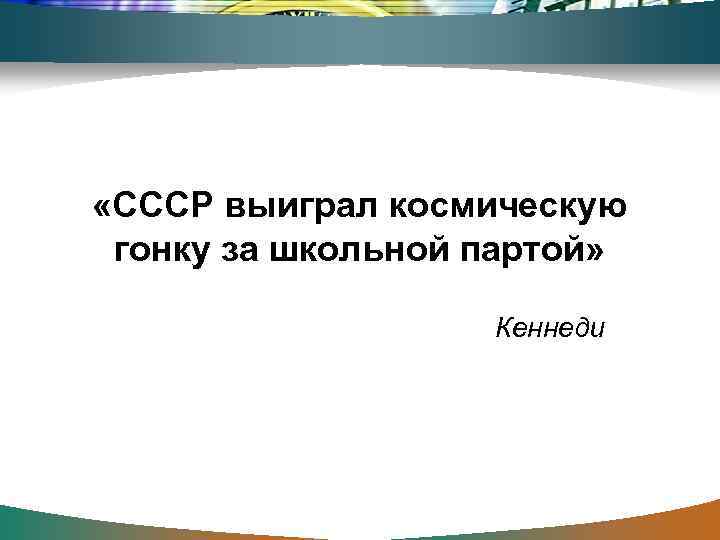 «СССР выиграл космическую гонку за школьной партой»

Кеннеди